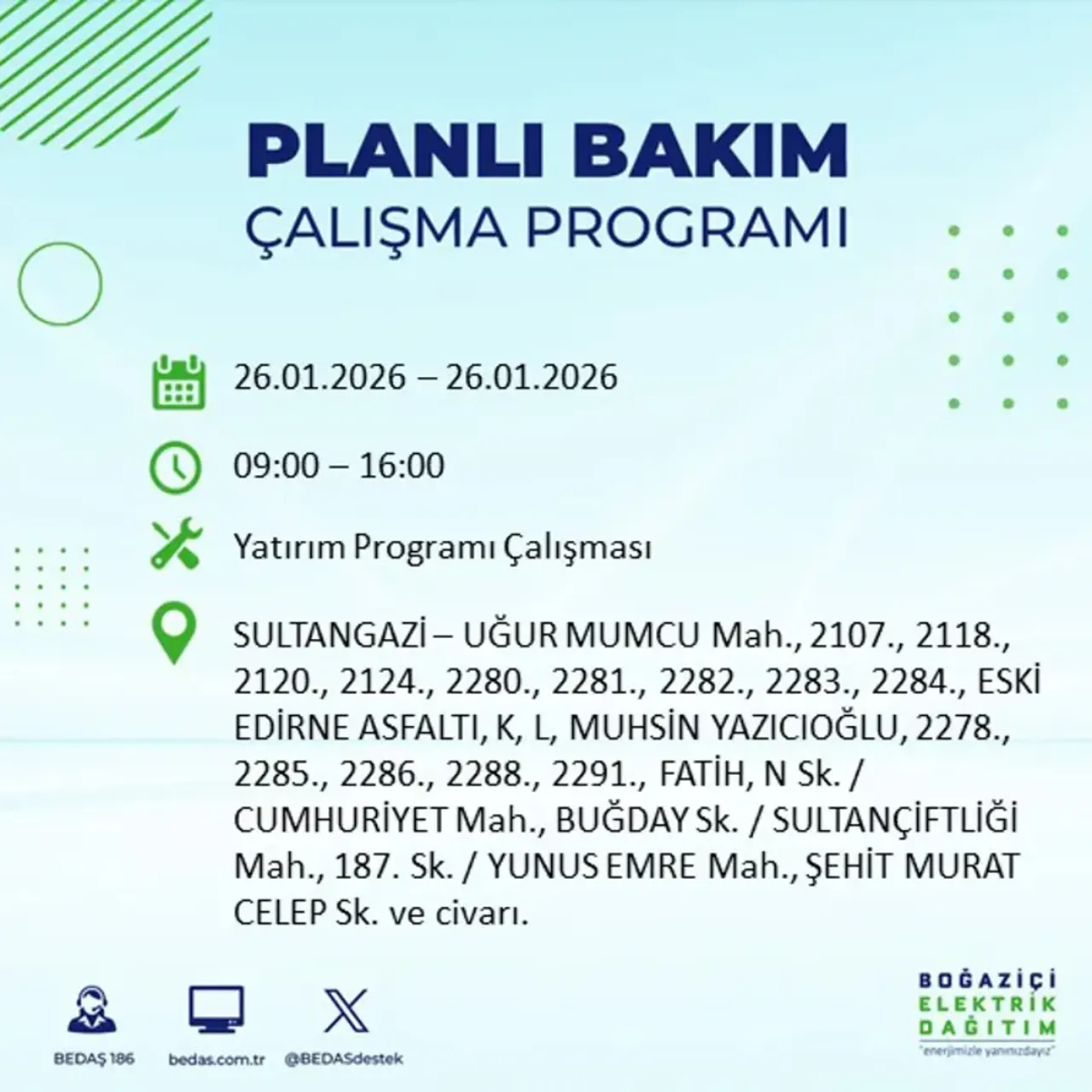 PLANLI BAKIM
ÇALIŞMA PROGRAMI

26.01.2026 – 26.01.2026

09:00 – 16:00

Yatırım Programı Çalışması

SULTANGAZİ – UĞUR MUMCU Mah., 2107., 2118., 2120., 2124., 2280., 2281., 2282., 2283., 2284., ESKİ EDİRNE ASFALTI, K, L, MUHSİN YAZICIOĞLU, 2278., 2285., 2286., 2288., 2291., FATİH, N Sk. / CUMHURİYET Mah., BUĞDAY Sk. / SULTANÇİFTLİĞİ Mah., 187. Sk. / YUNUS EMRE Mah., ŞEHİT MURAT CELEP Sk. ve civarı.

BEDAŞ 186
bedas.com.tr
@BEDASdestek

BOĞAZİÇİ ELEKTRİK DAĞITIM
"enerjimizle yanınızdayız"